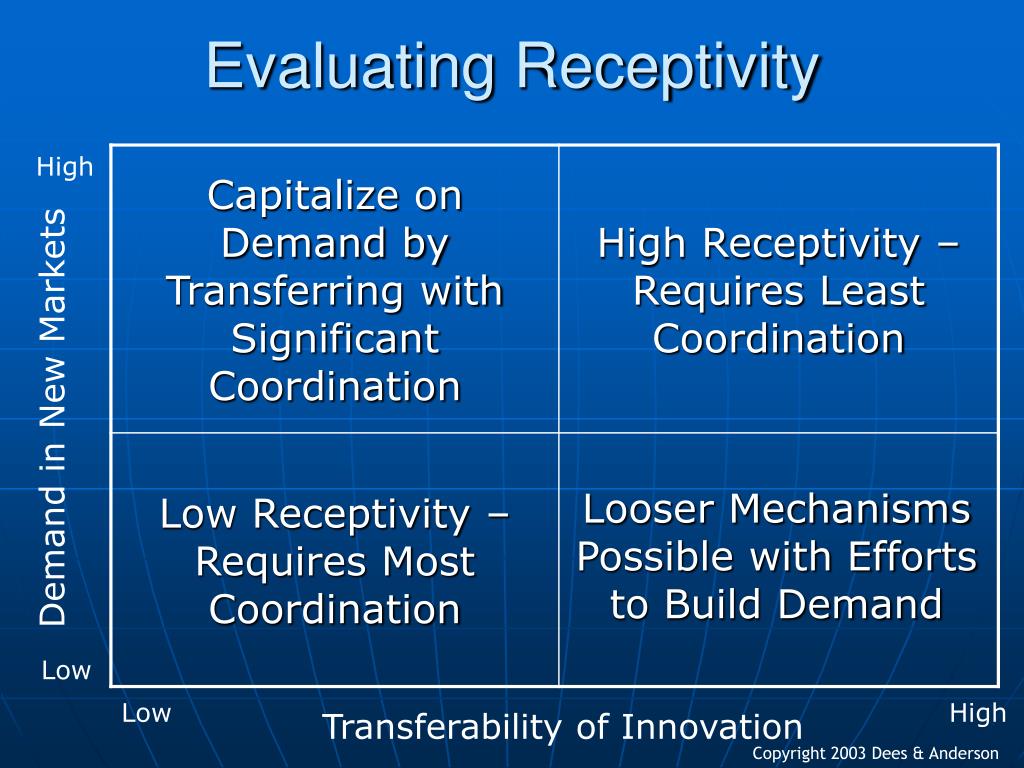 Evaluating Receptivity

High

Demand in New Markets

Low

| Capitalize on Demand by Transferring with Significant Coordination | High Receptivity – Requires Least Coordination |
|---|---|
| Low Receptivity – Requires Most Coordination | Looser Mechanisms Possible with Efforts to Build Demand |

Low

Transferability of Innovation

High

Copyright 2003 Dees & Anderson